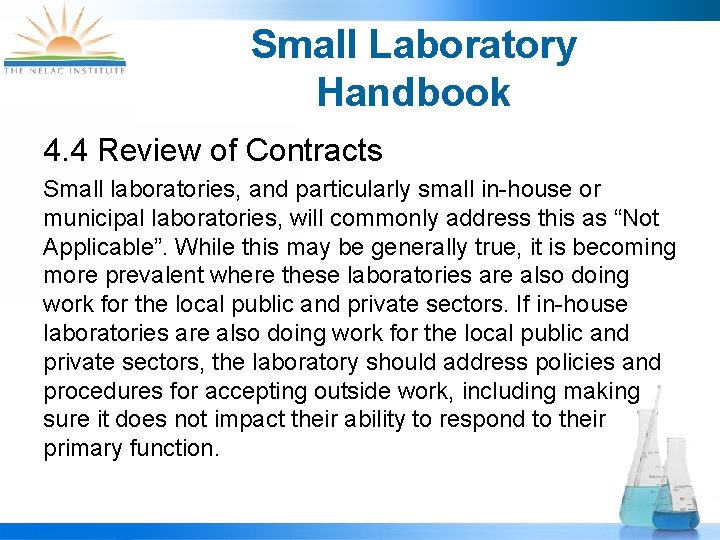 THE NELAC INSTITUTE

Small Laboratory Handbook

4.4 Review of Contracts

Small laboratories, and particularly small in-house or municipal laboratories, will commonly address this as “Not Applicable”. While this may be generally true, it is becoming more prevalent where these laboratories are also doing work for the local public and private sectors. If in-house laboratories are also doing work for the local public and private sectors, the laboratory should address policies and procedures for accepting outside work, including making sure it does not impact their ability to respond to their primary function.